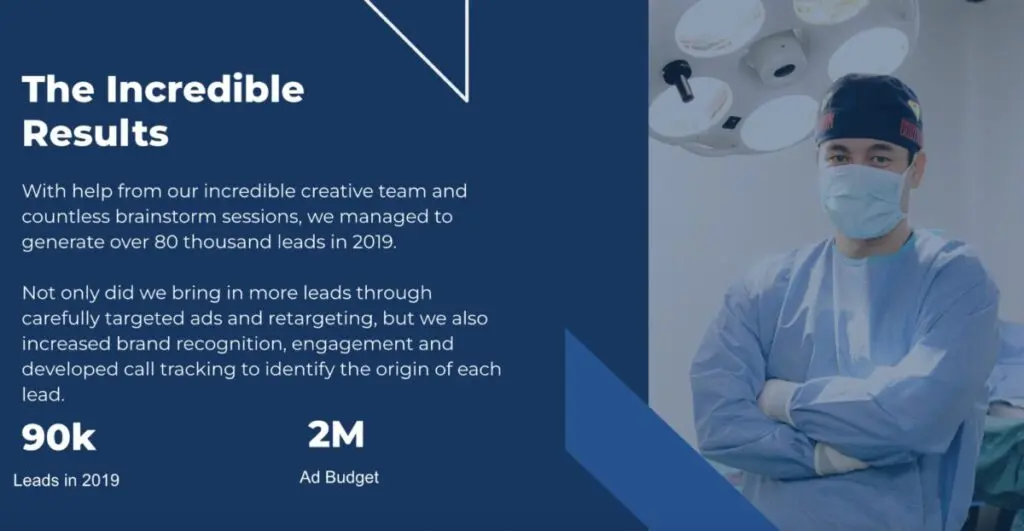 The Incredible Results

With help from our incredible creative team and countless brainstorm sessions, we managed to generate over 80 thousand leads in 2019.

Not only did we bring in more leads through carefully targeted ads and retargeting, but we also increased brand recognition, engagement and developed call tracking to identify the origin of each lead.

90k
Leads in 2019

2M
Ad Budget